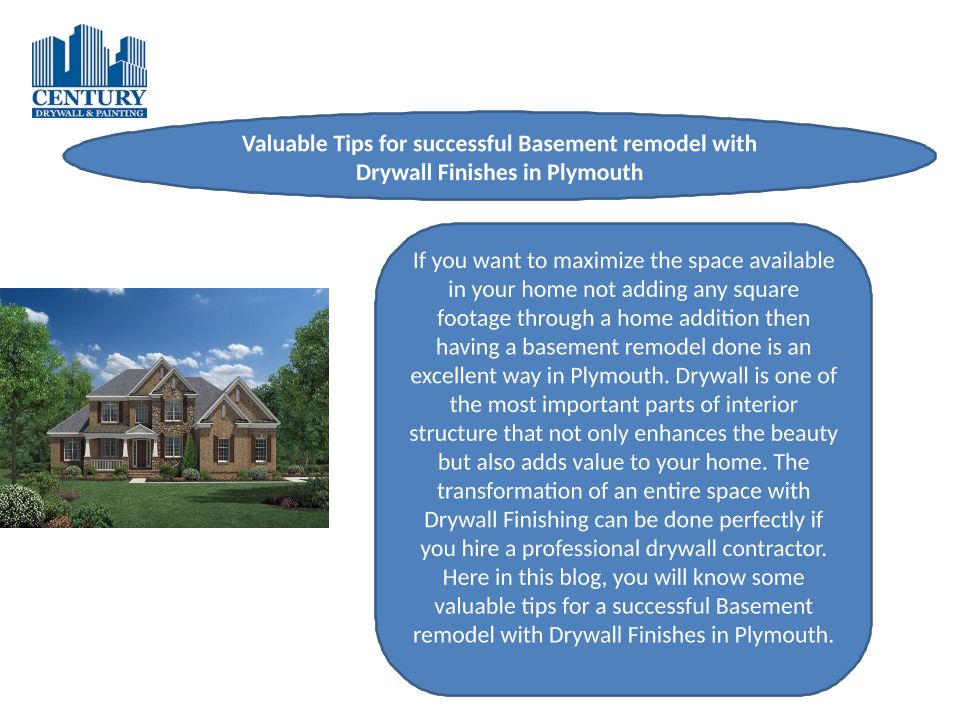 CENTURY
DRYWALL & PAINTING

Valuable Tips for successful Basement remodel with Drywall Finishes in Plymouth

If you want to maximize the space available in your home not adding any square footage through a home addition then having a basement remodel done is an excellent way in Plymouth. Drywall is one of the most important parts of interior structure that not only enhances the beauty but also adds value to your home. The transformation of an entire space with Drywall Finishing can be done perfectly if you hire a professional drywall contractor. Here in this blog, you will know some valuable tips for a successful Basement remodel with Drywall Finishes in Plymouth.